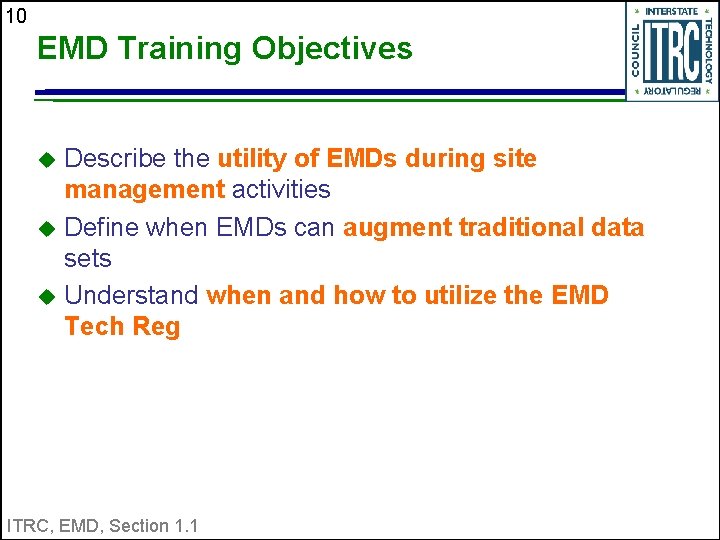 10

EMD Training Objectives

INTERSTATE TECHNOLOGY REGULATORY COUNCIL
ITRC

Describe the utility of EMDs during site management activities

Define when EMDs can augment traditional data sets

Understand when and how to utilize the EMD Tech Reg

ITRC, EMD, Section 1.1